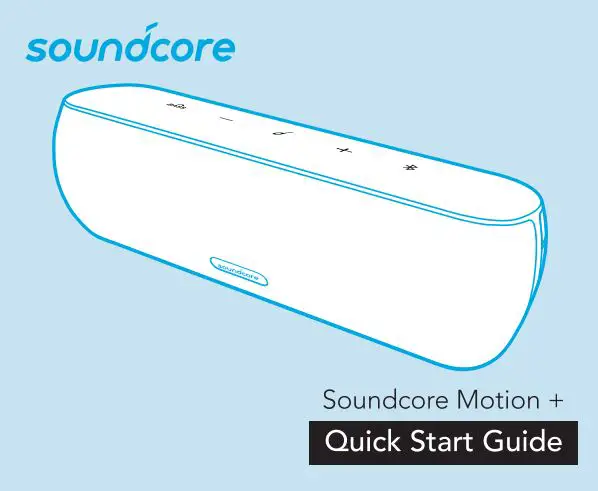 soundcore

soundcore

Soundcore Motion +

Quick Start Guide